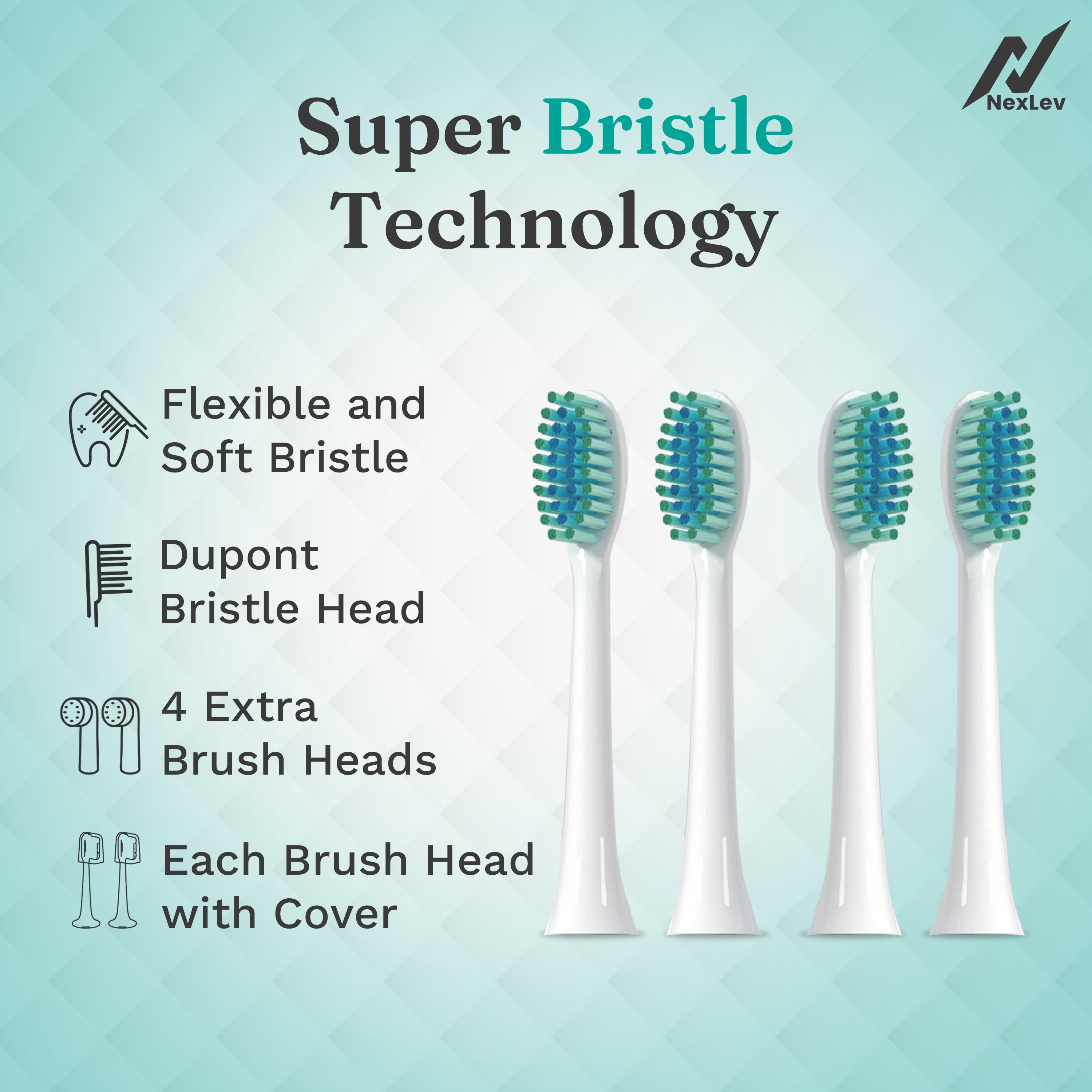 NexLev

Super Bristle Technology

Flexible and Soft Bristle

Dupont Bristle Head

4 Extra Brush Heads

Each Brush Head with Cover